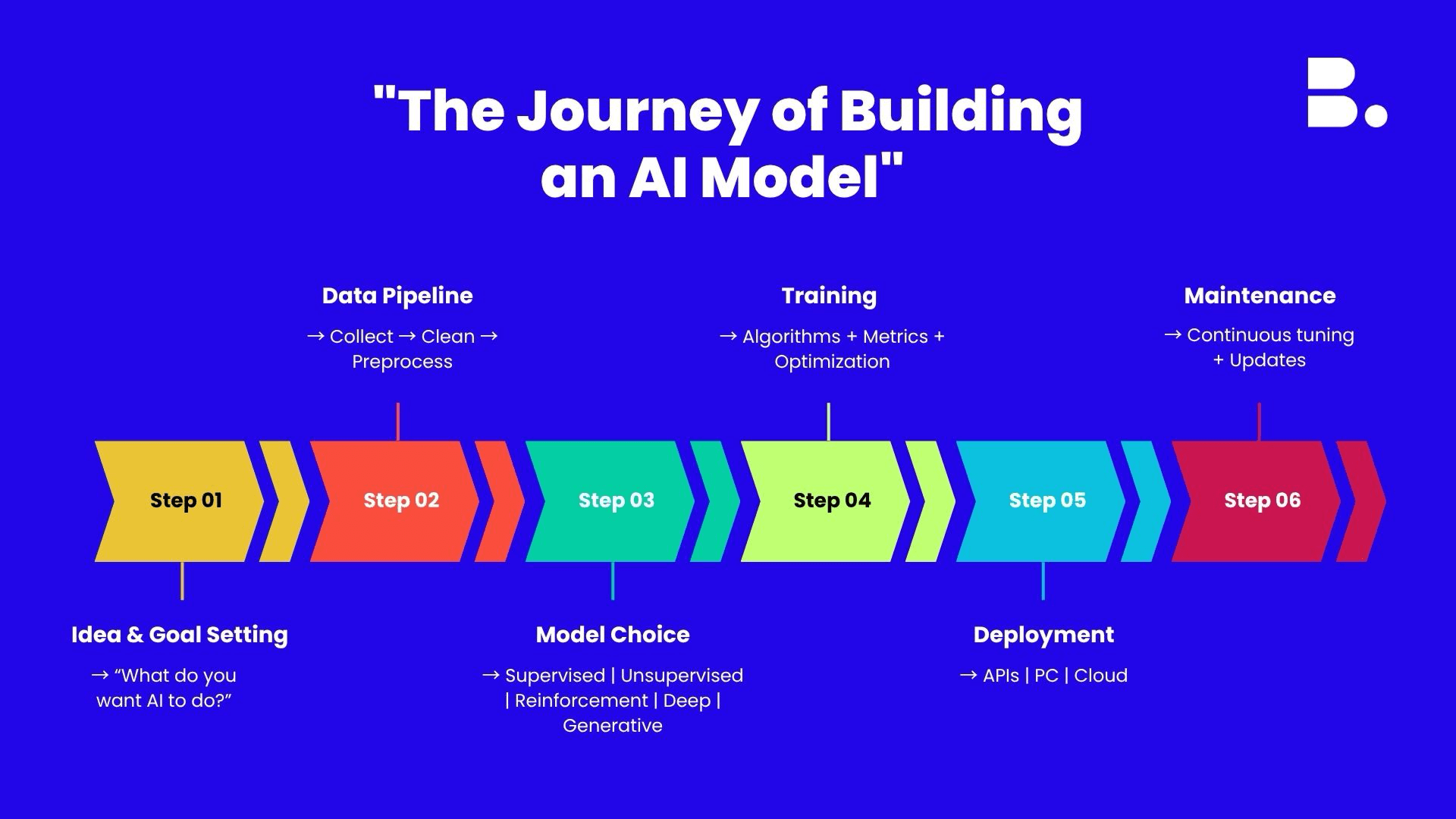 "The Journey of Building an AI Model"

B.

Data Pipeline

→ Collect → Clean → Preprocess

Training

→ Algorithms + Metrics + Optimization

Maintenance

→ Continuous tuning + Updates

Step 01

Step 02

Step 03

Step 04

Step 05

Step 06

Idea & Goal Setting

→ “What do you want AI to do?”

Model Choice

→ Supervised | Unsupervised | Reinforcement | Deep | Generative

Deployment

→ APIs | PC | Cloud